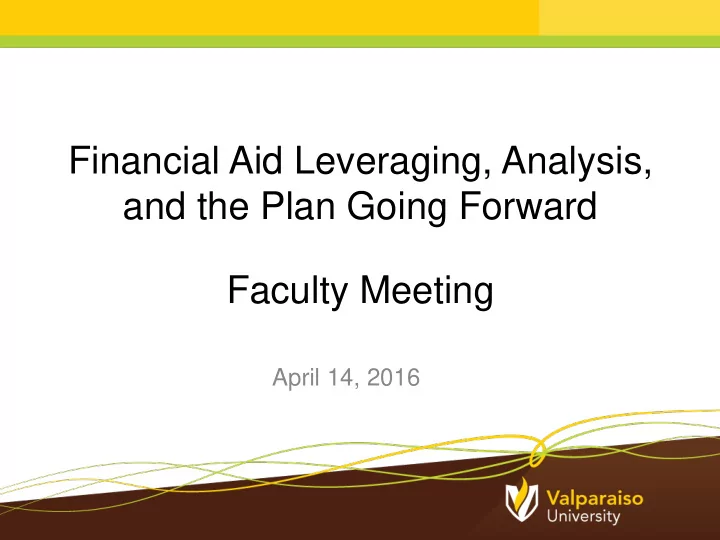 Financial Aid Leveraging, Analysis, and the Plan Going Forward

Faculty Meeting

April 14, 2016

Valparaiso University